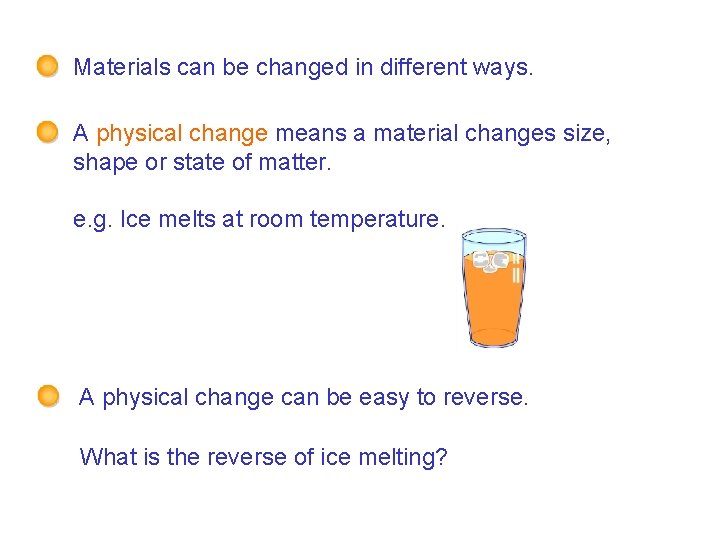 Materials can be changed in different ways.

A physical change means a material changes size, shape or state of matter.

e.g. Ice melts at room temperature.

A physical change can be easy to reverse.

What is the reverse of ice melting?